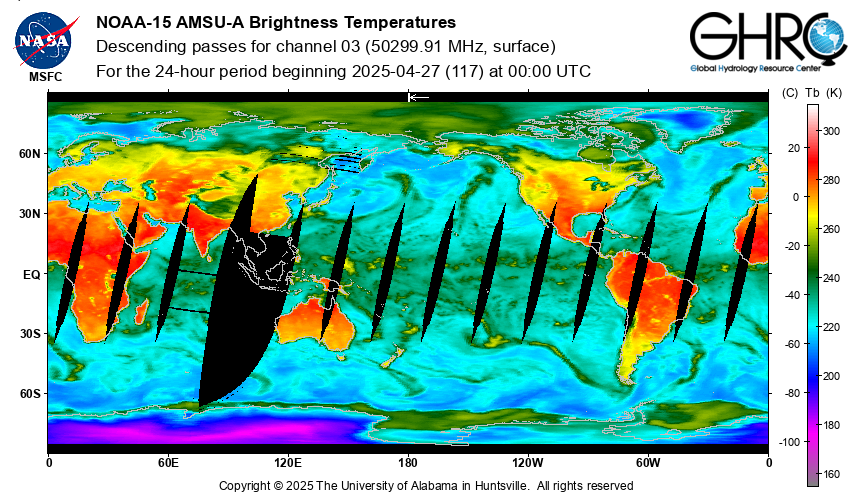 NASA
MSFC

NOAA-15 AMSU-A Brightness Temperatures
Descending passes for channel 03 (50299.91 MHz, surface)
For the 24-hour period beginning 2025-04-27 (117) at 00:00 UTC

GHRC
Global Hydrology Resource Center

(C) Tb (K)

60N
30N
EQ
30S
60S

0
60E
120E
180
120W
60W
0

20
0
-20
-40
-60
-80
-100

300
280
260
240
220
200
180
160

Copyright © 2025 The University of Alabama in Huntsville. All rights reserved